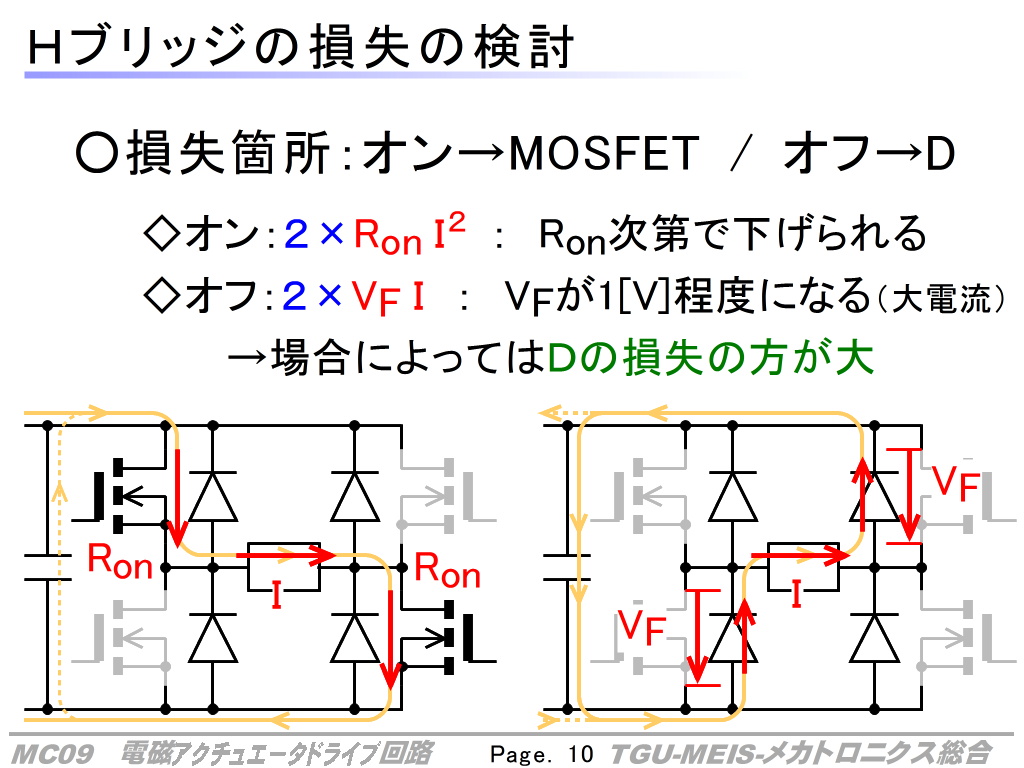 Hブリッジの損失の検討

○損失箇所:オン→MOSFET / オフ→D

◇オン:$2 \times R_{on} I^2$ : $R_{on}$次第で下げられる

◇オフ:$2 \times V_F I$ : $V_F$が1[V]程度になる(大電流)

→場合によってはDの損失の方が大

$R_{on}$

I

$R_{on}$

$V_F$

I

$V_F$

MC09 電磁アクチュエータドライブ回路 Page. 10 TGU-MEIS-メカトロニクス総合